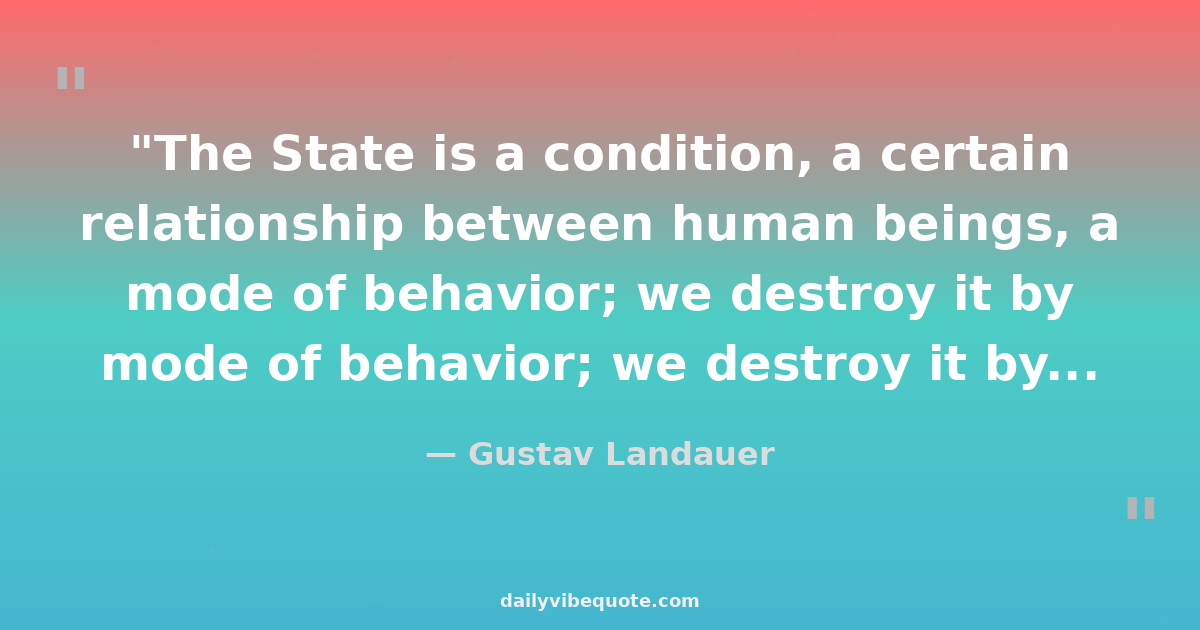 "

"The State is a condition, a certain relationship between human beings, a mode of behavior; we destroy it by mode of behavior; we destroy it by...

— Gustav Landauer

"

dailyvibequote.com